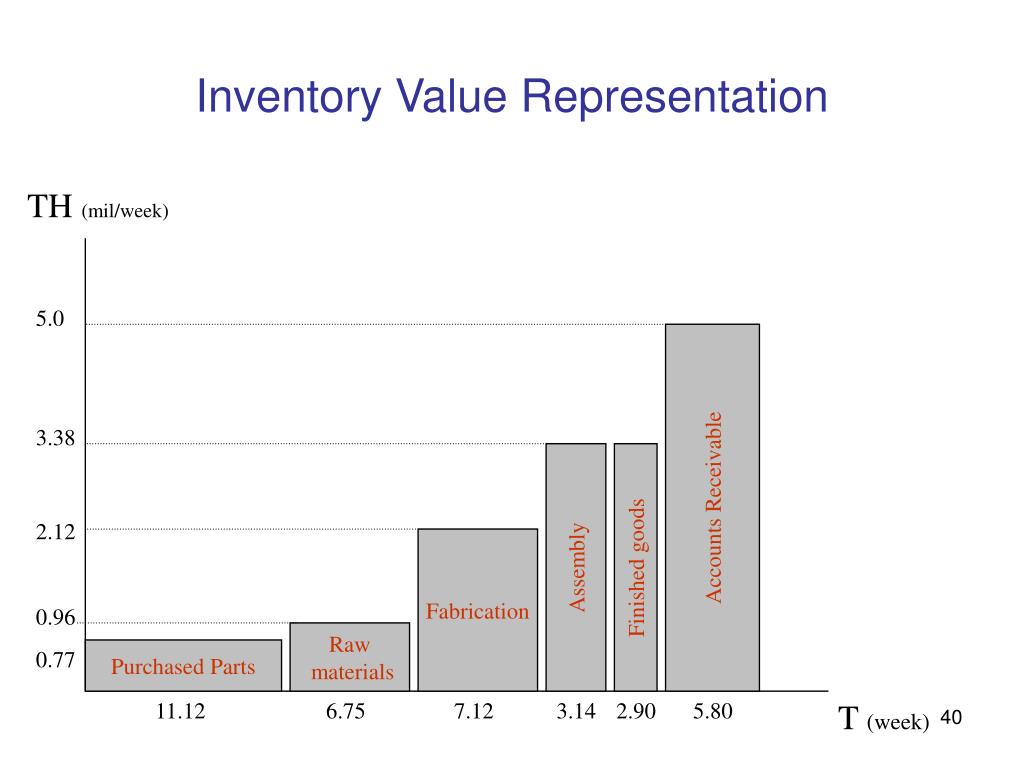 Inventory Value Representation

TH (mil/week)

5.0

3.38

2.12

0.96

0.77

Purchased Parts

Raw materials

Fabrication

Assembly

Finished goods

Accounts Receivable

11.12 6.75 7.12 3.14 2.90 5.80

T (week)

40